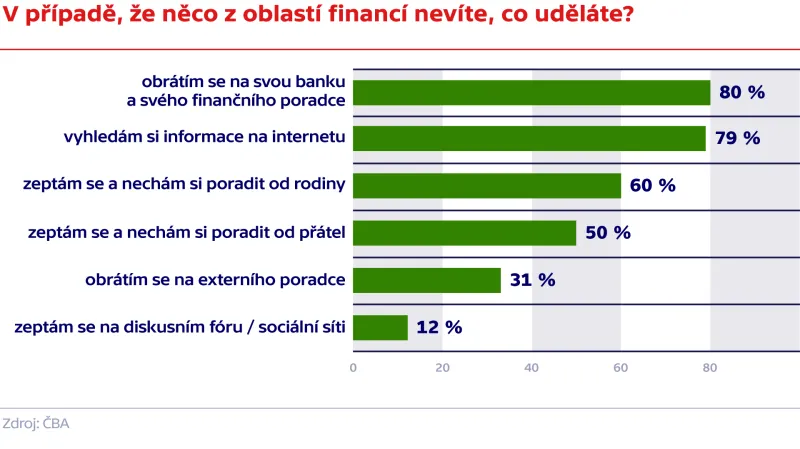 V případě, že něco z oblastí financí nevíte, co uděláte?

obrátím se na svou banku a svého finančního poradce 80 %

vyhledám si informace na internetu 79 %

zeptám se a nechám si poradit od rodiny 60 %

zeptám se a nechám si poradit od přátel 50 %

obrátím se na externího poradce 31 %

zeptám se na diskusním fóru / sociální síti 12 %

0 20 40 60 80

Zdroj: ČBA